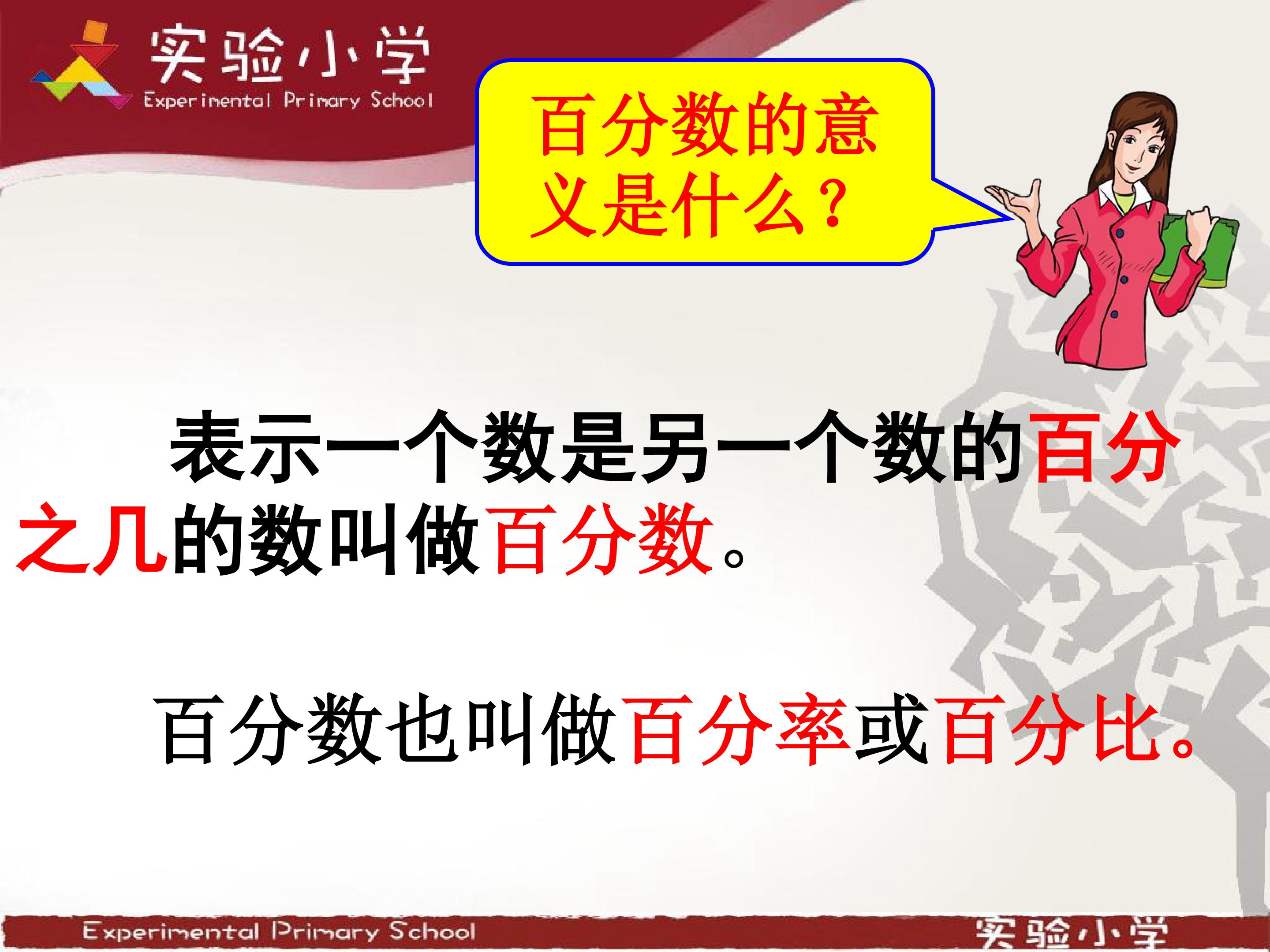 实验小学
Experimental Primary School

百分数的意义是什么？

表示一个数是另一个数的百分之几的数叫做百分数。

百分数也叫做百分率或百分比。

Experimental Primary School
实验小学